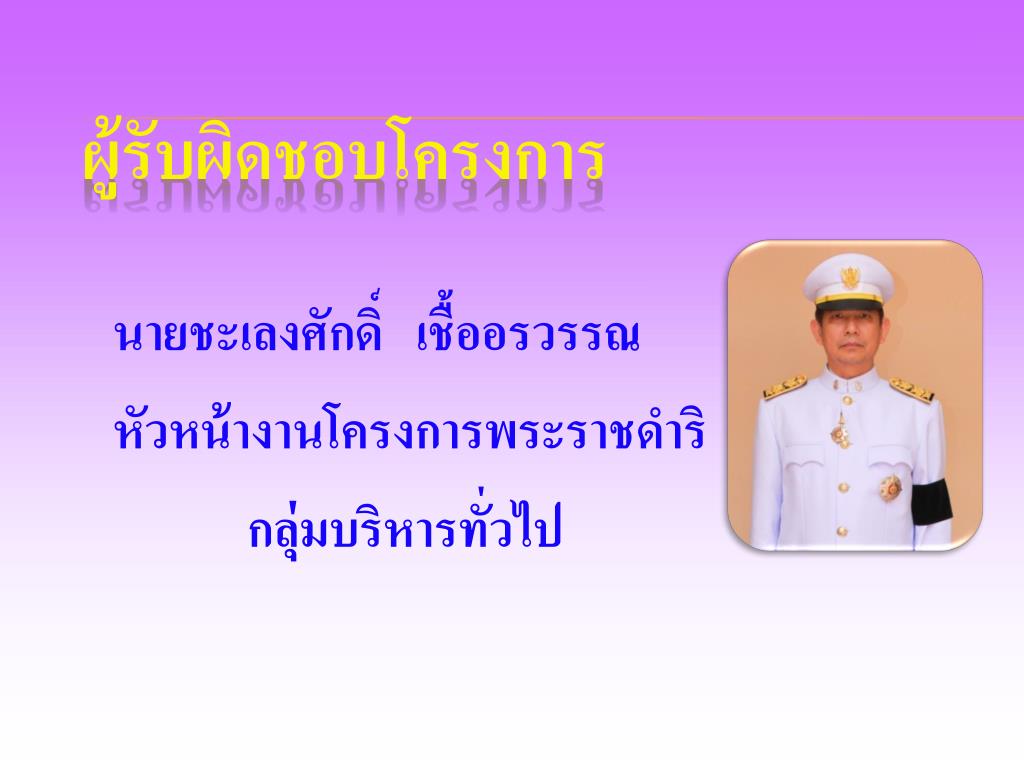 ผู้รับผิดชอบโครงการ

นายชะเลงศักดิ์ เชื้ออรวรรณ

หัวหน้างานโครงการพระราชดำริ

กลุ่มบริหารทั่วไป